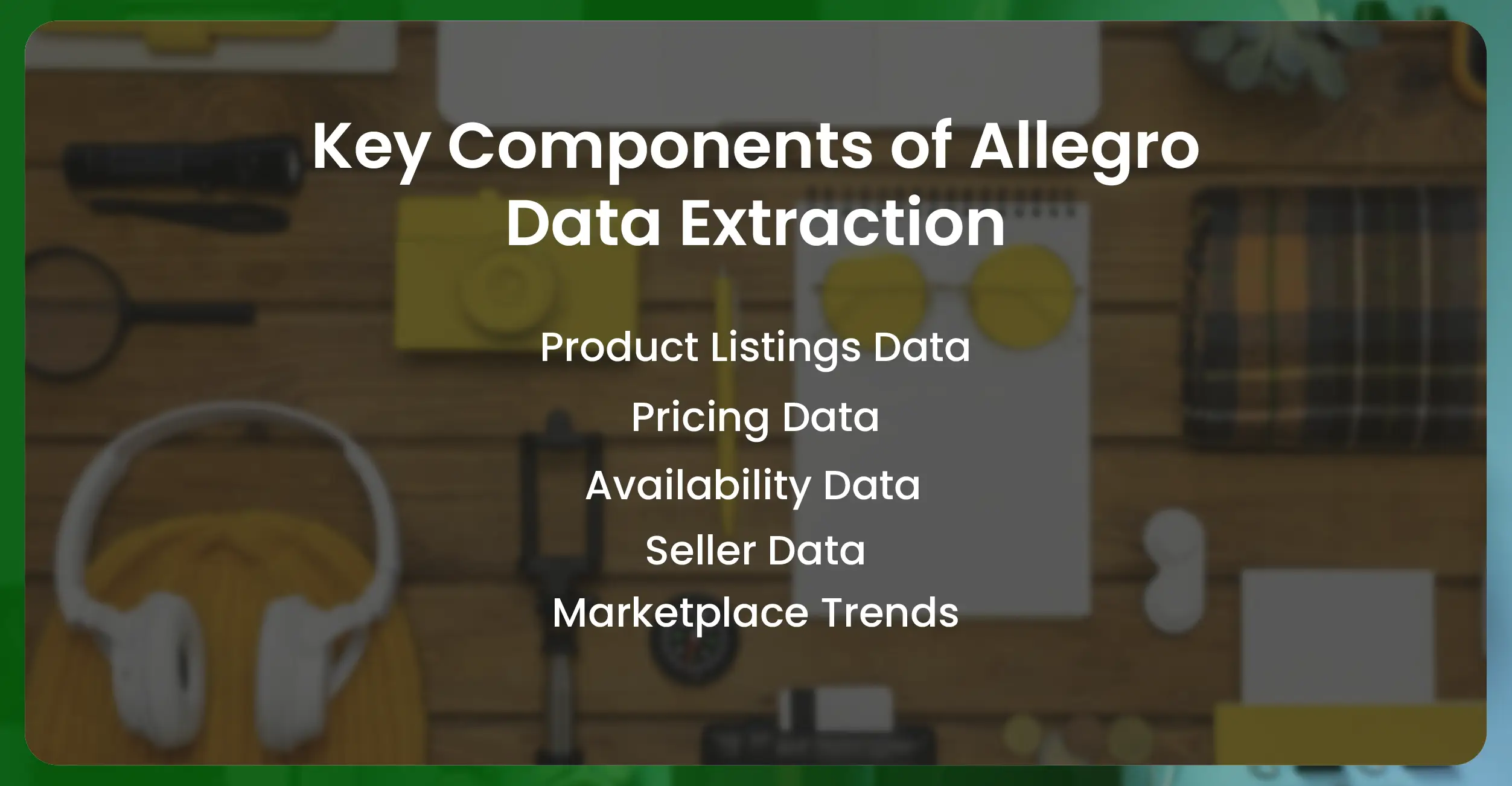 Key Components of Allegro Data Extraction

Product Listings Data

Pricing Data

Availability Data

Seller Data

Marketplace Trends